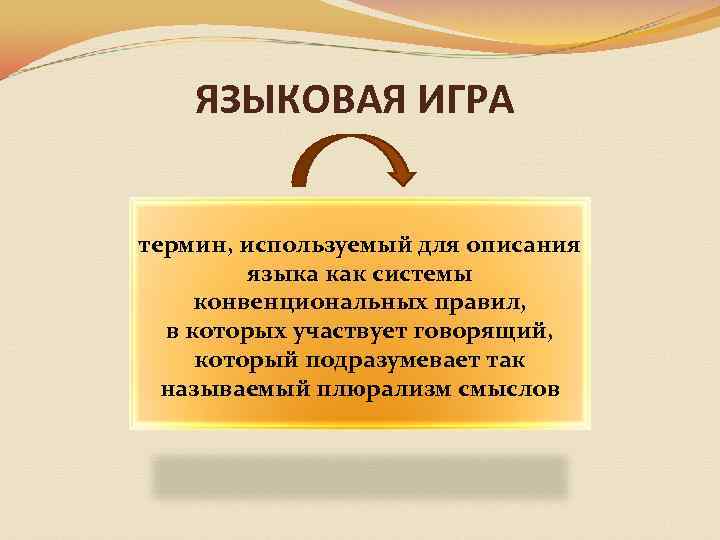 ЯЗЫКОВАЯ ИГРА

термин, используемый для описания языка как системы конвенциональных правил, в которых участвует говорящий, который подразумевает так называемый плюрализм смыслов